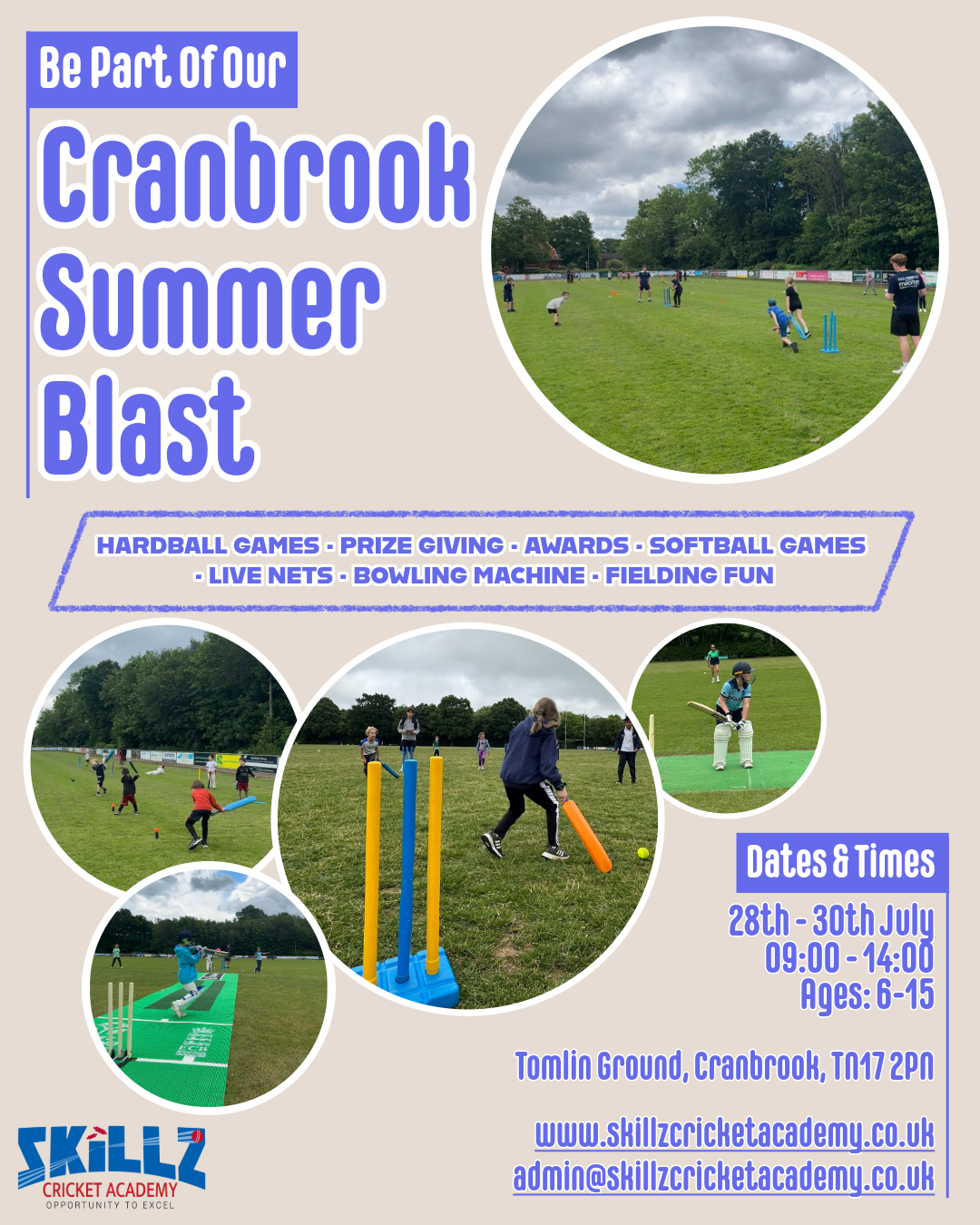 Be Part Of Our

Cranbrook Summer Blast

HARDBALL GAMES · PRIZE GIVING · AWARDS · SOFTBALL GAMES · LIVE NETS · BOWLING MACHINE · FIELDING FUN

Dates & Times

28th - 30th July
09:00 - 14:00
Ages: 6-15

Tomlin Ground, Cranbrook, TN17 2PN

www.skillzcricketacademy.co.uk
admin@skillzcricketacademy.co.uk

SKILLZ
CRICKET ACADEMY
OPPORTUNITY TO EXCEL